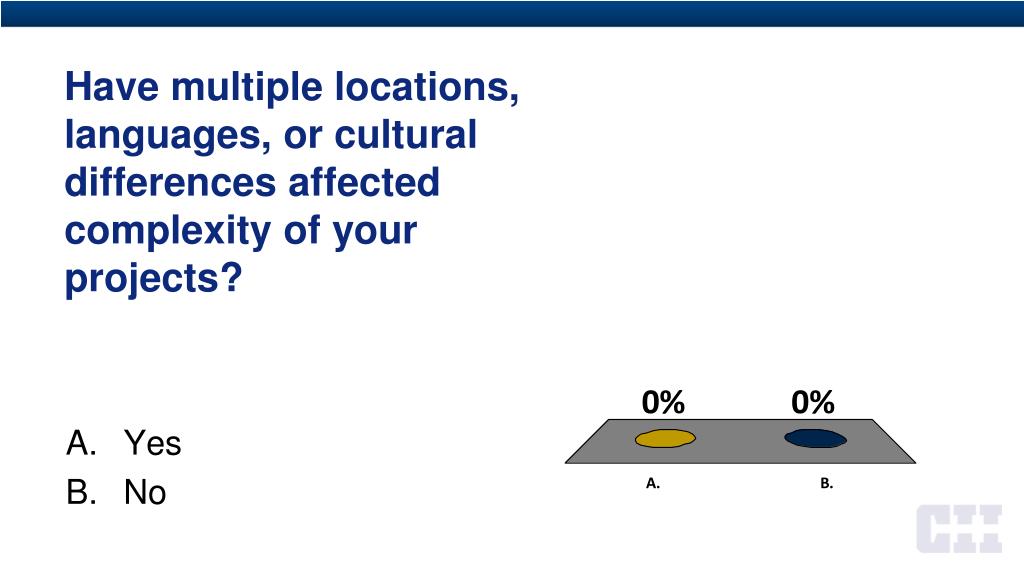 Have multiple locations, languages, or cultural differences affected complexity of your projects?

A. Yes
B. No

0%
0%
A.
B.

CII